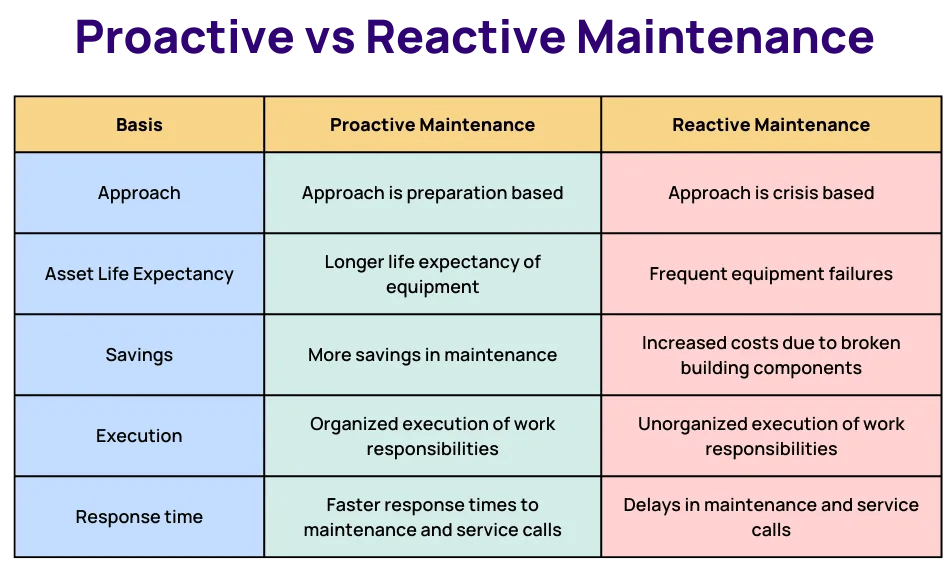 Proactive vs Reactive Maintenance

| Basis | Proactive Maintenance | Reactive Maintenance |
|---|---|---|
| Approach | Approach is preparation based | Approach is crisis based |
| Asset Life Expectancy | Longer life expectancy of equipment | Frequent equipment failures |
| Savings | More savings in maintenance | Increased costs due to broken building components |
| Execution | Organized execution of work responsibilities | Unorganized execution of work responsibilities |
| Response time | Faster response times to maintenance and service calls | Delays in maintenance and service calls |